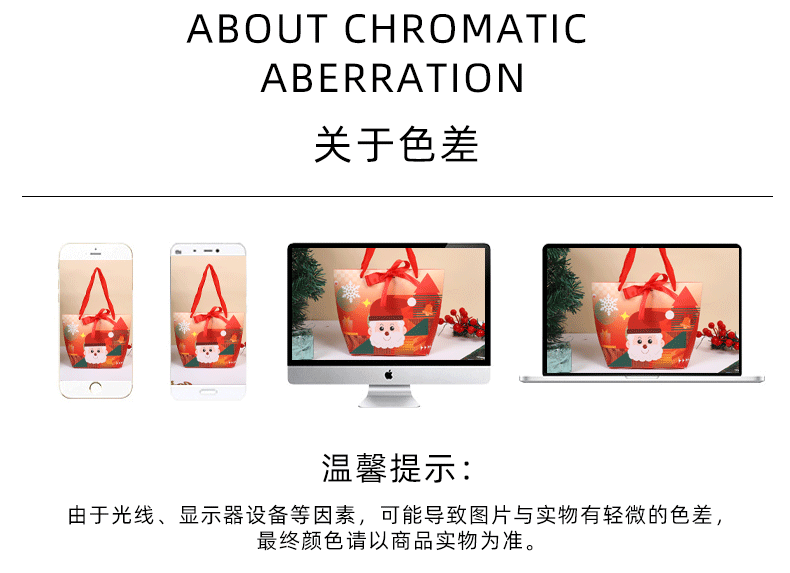 ABOUT CHROMATIC ABERRATION

关于色差

温馨提示：

由于光线、显示器设备等因素，可能导致图片与实物有轻微的色差，最终颜色请以商品实物为准。